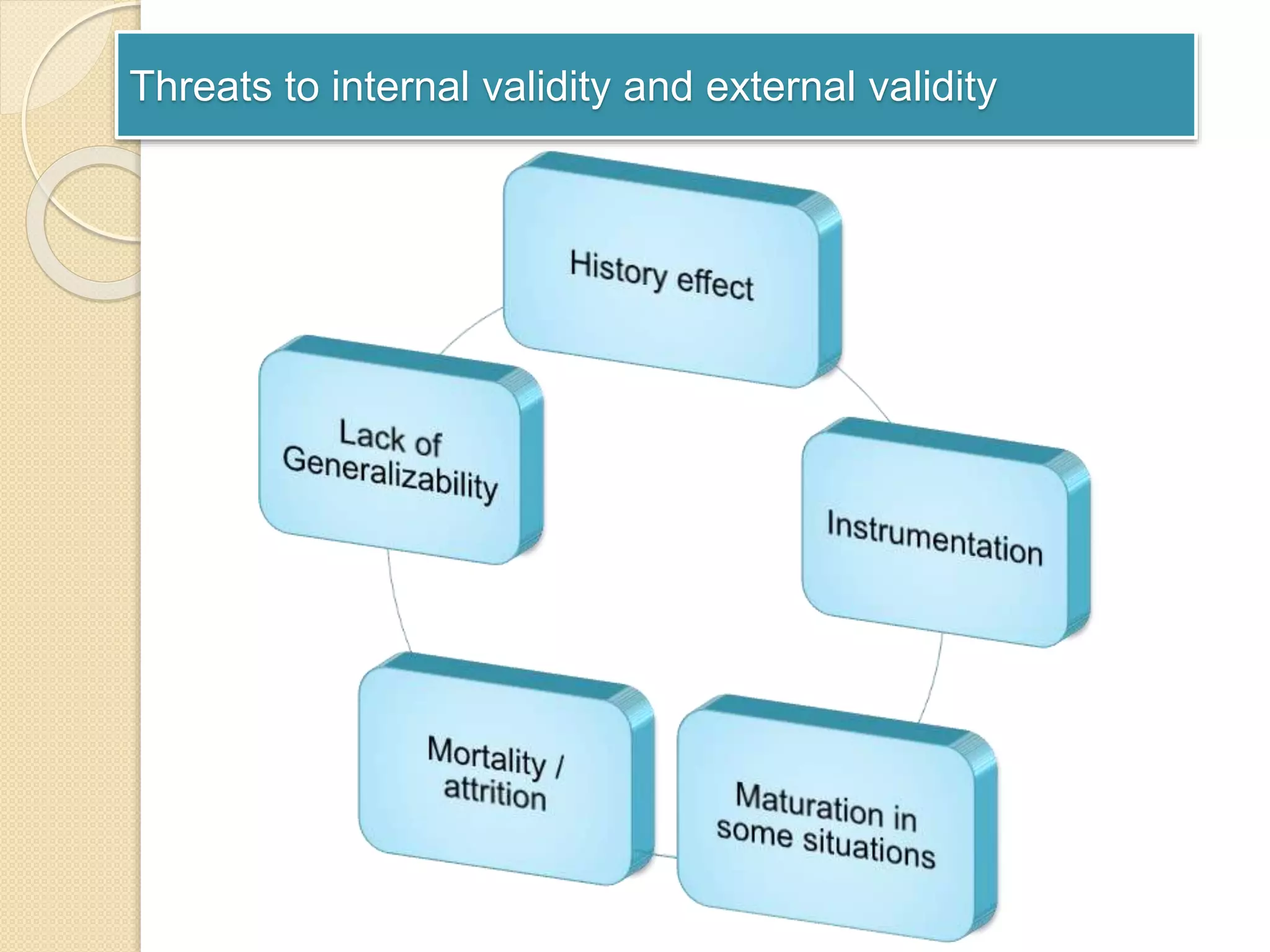 Threats to internal validity and external validity

History effect

Instrumentation

Maturation in some situations

Mortality / attrition

Lack of Generalizability